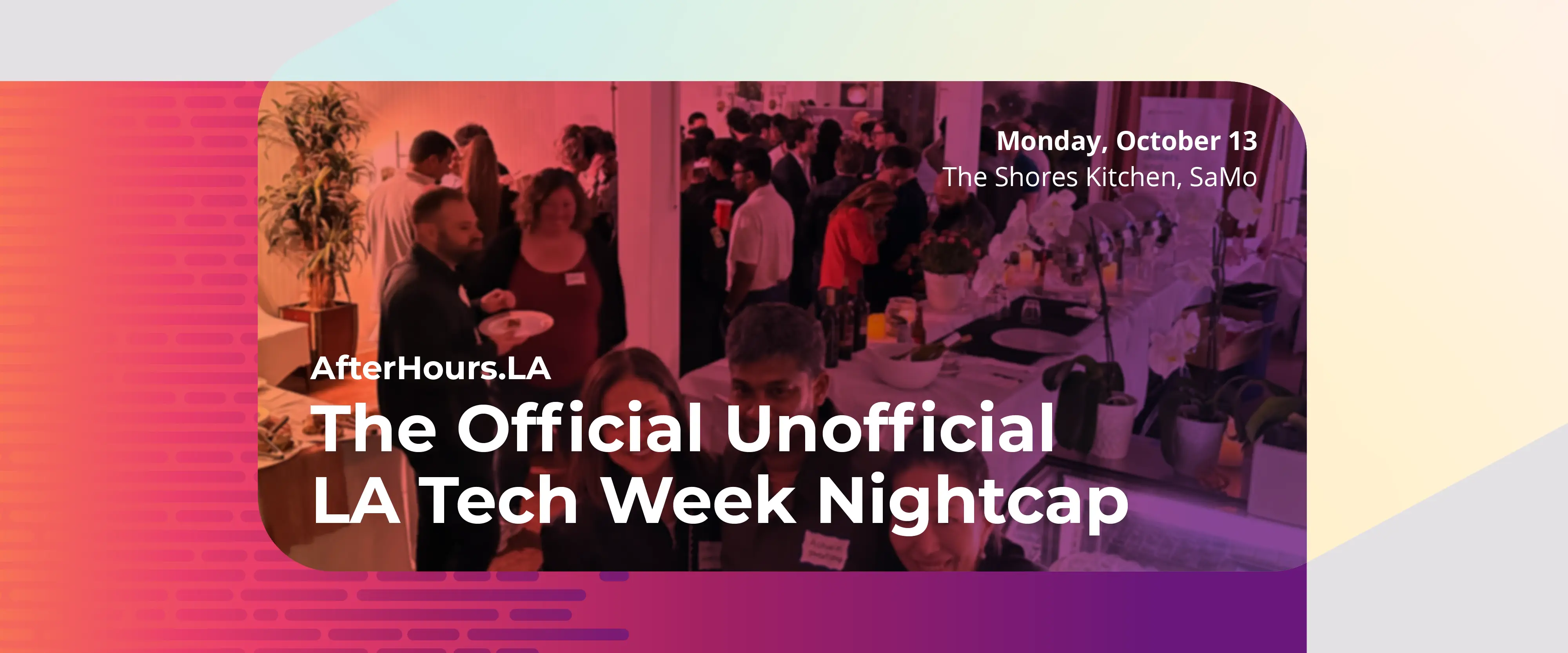 Monday, October 13
The Shores Kitchen, SaMo

AfterHours.LA
The Official Unofficial LA Tech Week Nightcap